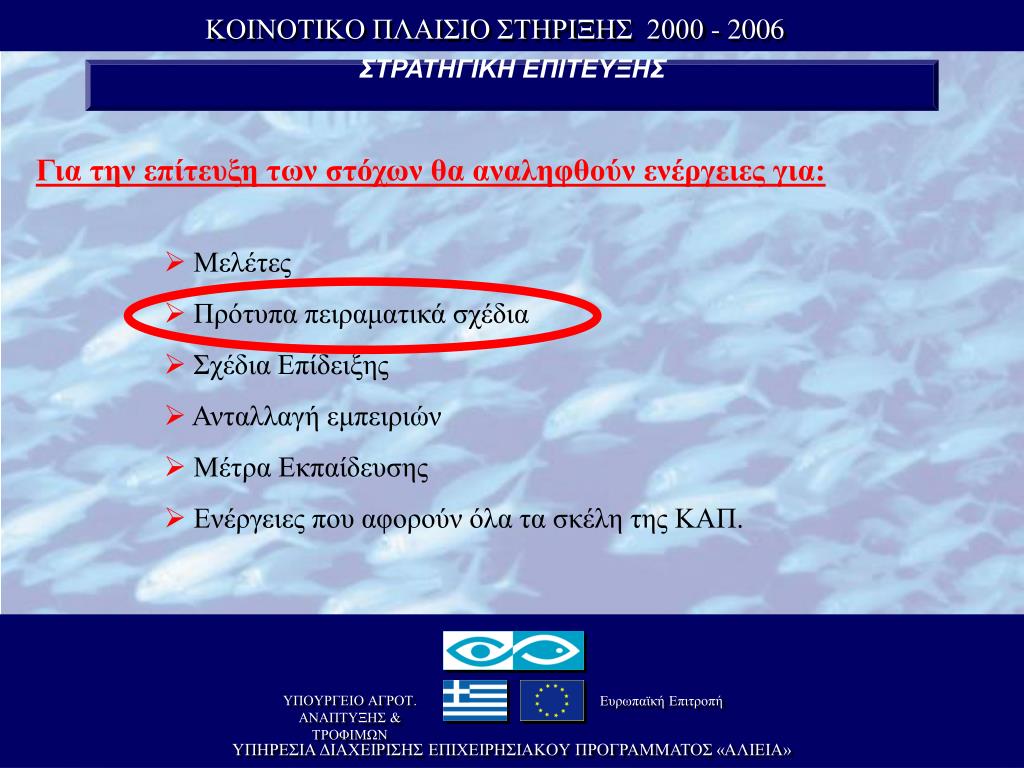 ΚΟΙΝΟΤΙΚΟ ΠΛΑΙΣΙΟ ΣΤΗΡΙΞΗΣ 2000 - 2006

ΣΤΡΑΤΗΓΙΚΗ ΕΠΙΤΕΥΞΗΣ

Για την επίτευξη των στόχων θα αναληφθούν ενέργειες για:

➢ Μελέτες
➢ Πρότυπα πειραματικά σχέδια
➢ Σχέδια Επίδειξης
➢ Ανταλλαγή εμπειριών
➢ Μέτρα Εκπαίδευσης
➢ Ενέργειες που αφορούν όλα τα σκέλη της ΚΑΠ.

ΥΠΟΥΡΓΕΙΟ ΑΓΡΟΤ. ΑΝΑΠΤΥΞΗΣ & ΤΡΟΦΙΜΩΝ

Ευρωπαϊκή Επιτροπή

ΥΠΗΡΕΣΙΑ ΔΙΑΧΕΙΡΙΣΗΣ ΕΠΙΧΕΙΡΗΣΙΑΚΟΥ ΠΡΟΓΡΑΜΜΑΤΟΣ «ΑΛΙΕΙΑ»